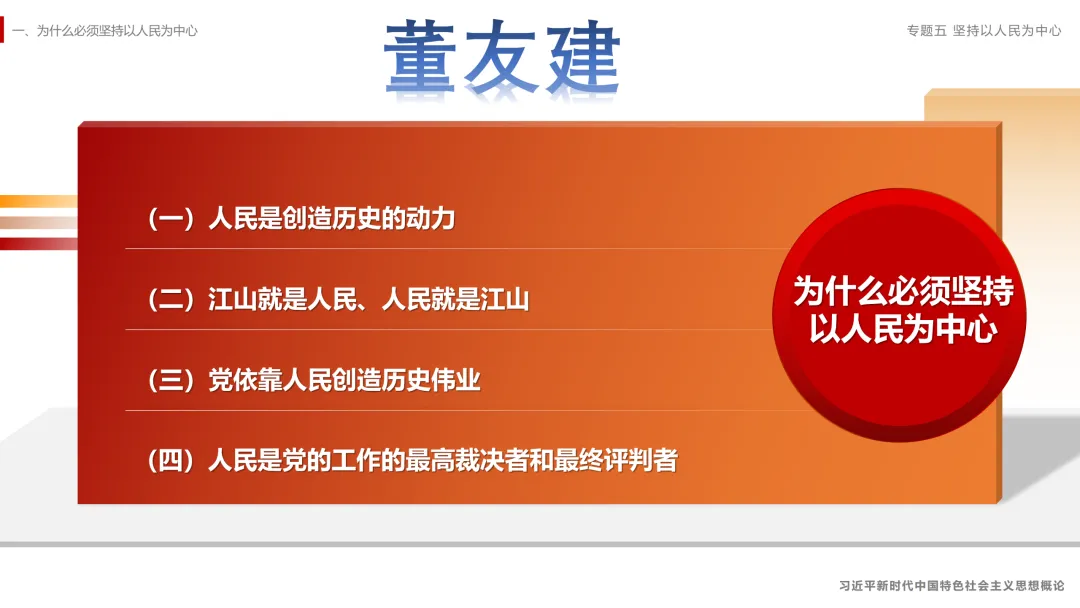 一、为什么必须坚持以人民为中心

董友建

专题五 坚持以人民为中心

（一）人民是创造历史的动力

（二）江山就是人民、人民就是江山

（三）党依靠人民创造历史伟业

（四）人民是党的工作的最高裁决者和最终评判者

为什么必须坚持以人民为中心

习近平新时代中国特色社会主义思想概论